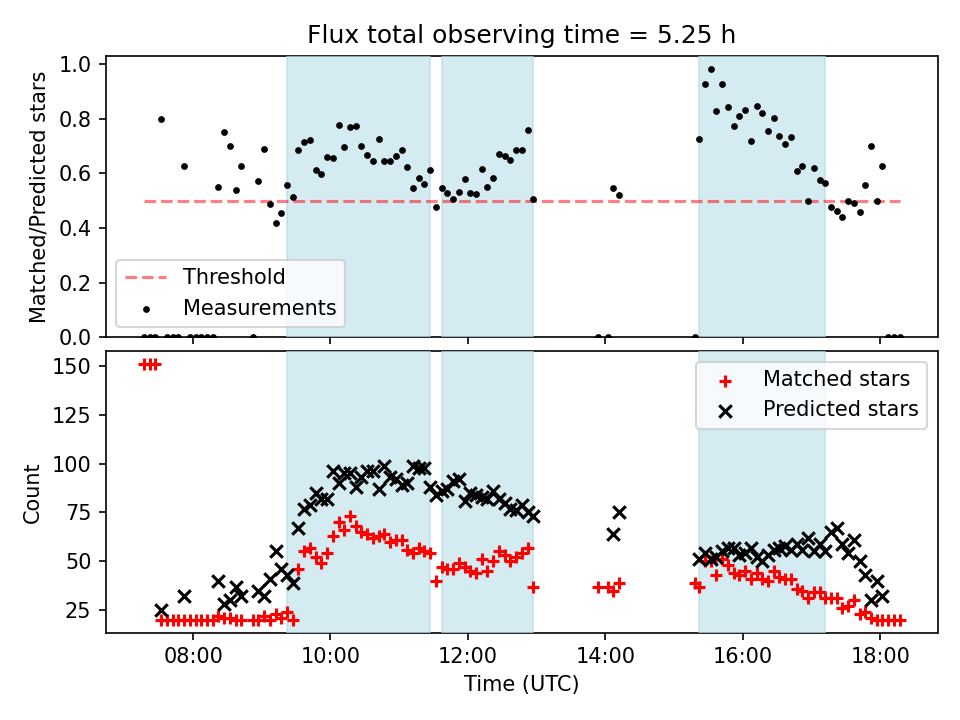 Flux total observing time = 5.25 h

Matched/Predicted stars

1.0
0.8
0.6
0.4
0.2
0.0

Threshold
Measurements

Count

150
125
100
75
50
25

Matched stars
Predicted stars

08:00
10:00
12:00
14:00
16:00
18:00

Time (UTC)